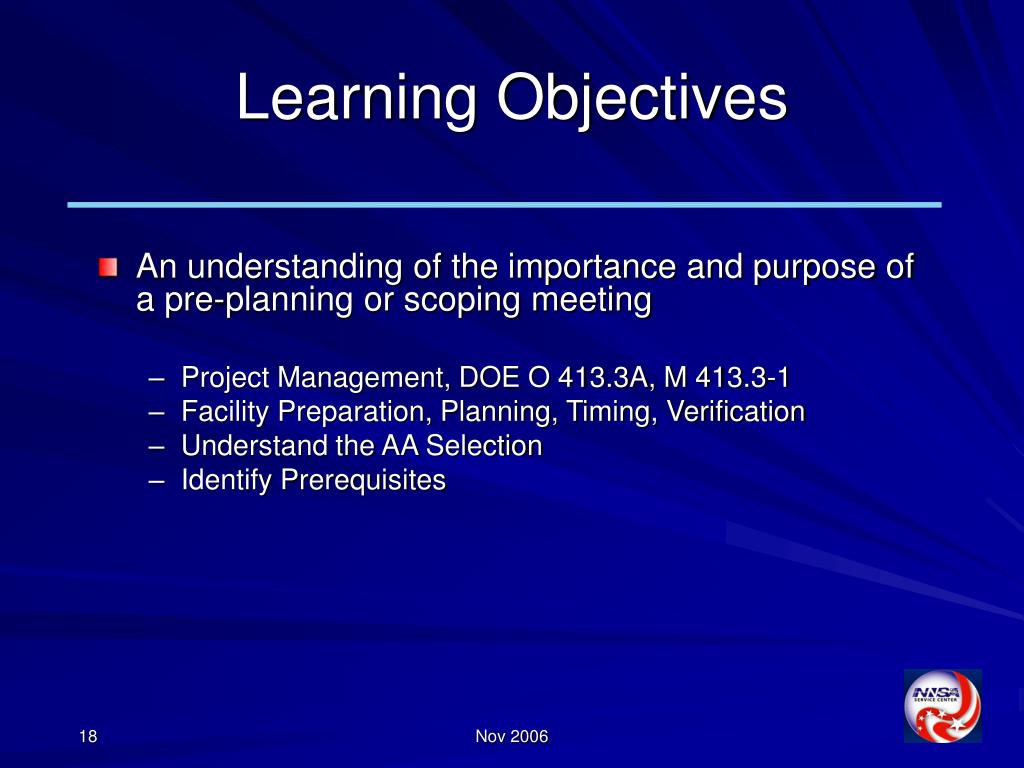 Learning Objectives

An understanding of the importance and purpose of a pre-planning or scoping meeting

– Project Management, DOE O 413.3A, M 413.3-1
– Facility Preparation, Planning, Timing, Verification
– Understand the AA Selection
– Identify Prerequisites

18

Nov 2006

NNSA
SERVICE CENTER